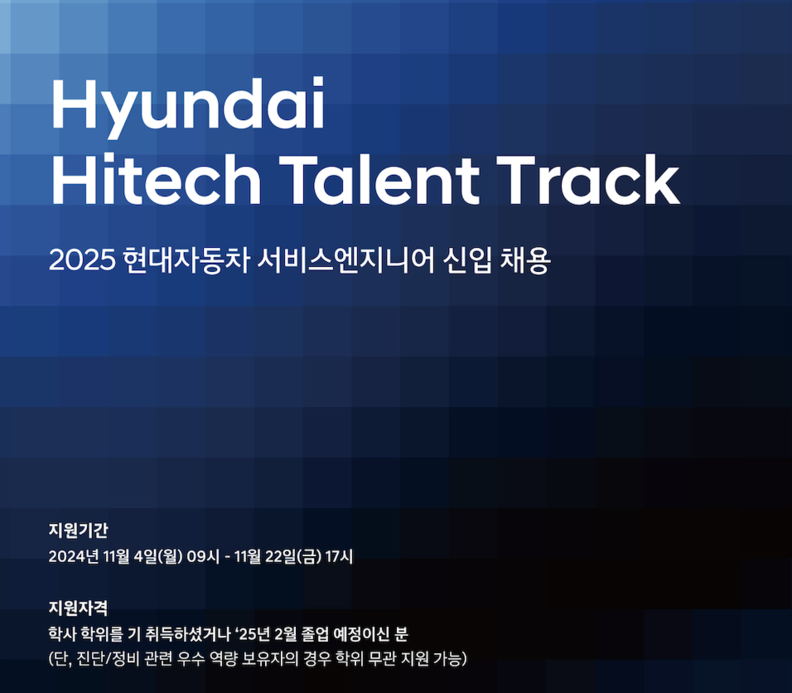 Hyundai
Hitech Talent Track

2025 현대자동차 서비스엔지니어 신입 채용

지원기간
2024년 11월 4일(월) 09시 - 11월 22일(금) 17시

지원자격
학사 학위를 기 취득하셨거나 ‘25년 2월 졸업 예정이신 분
(단, 진단/정비 관련 우수 역량 보유자의 경우 학위 무관 지원 가능)